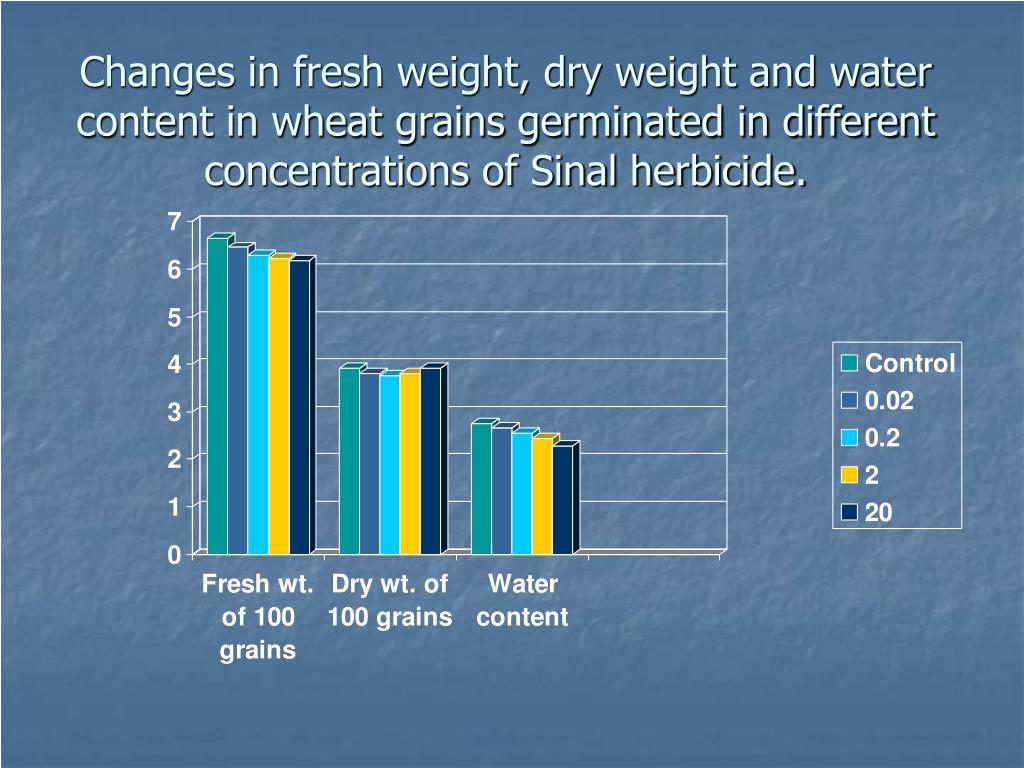 Changes in fresh weight, dry weight and water content in wheat grains germinated in different concentrations of Sinal herbicide.

7
6
5
4
3
2
1
0

Fresh wt. of 100 grains
Dry wt. of 100 grains
Water content

Control
0.02
0.2
2
20